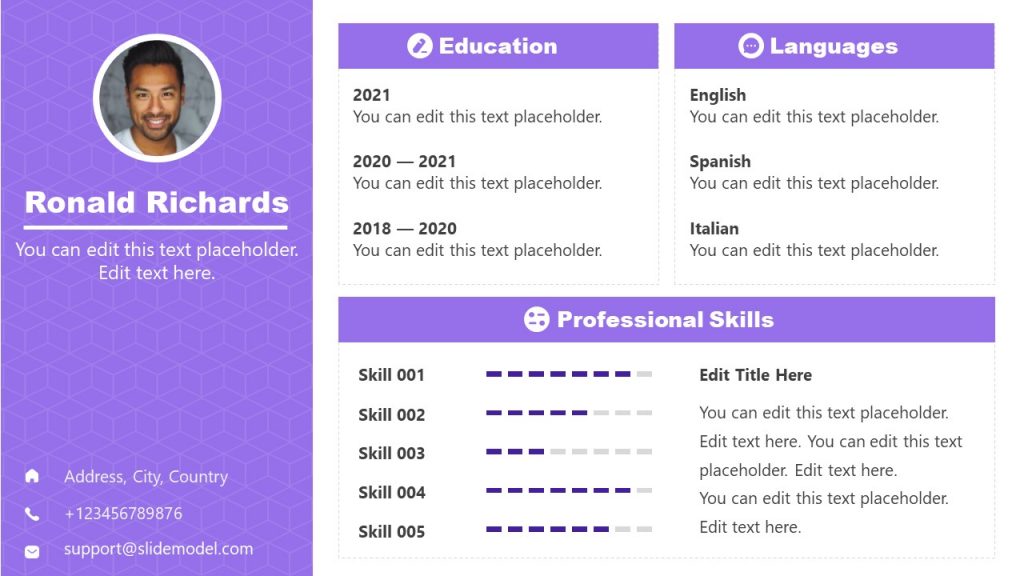 Ronald Richards

You can edit this text placeholder. Edit text here.

Address, City, Country

+123456789876

support@slidemodel.com

Education

2021
You can edit this text placeholder.

2020 — 2021
You can edit this text placeholder.

2018 — 2020
You can edit this text placeholder.

Languages

English
You can edit this text placeholder.

Spanish
You can edit this text placeholder.

Italian
You can edit this text placeholder.

Professional Skills

Skill 001

Skill 002

Skill 003

Skill 004

Skill 005

Edit Title Here

You can edit this text placeholder. Edit text here. You can edit this text placeholder. Edit text here. You can edit this text placeholder. Edit text here.